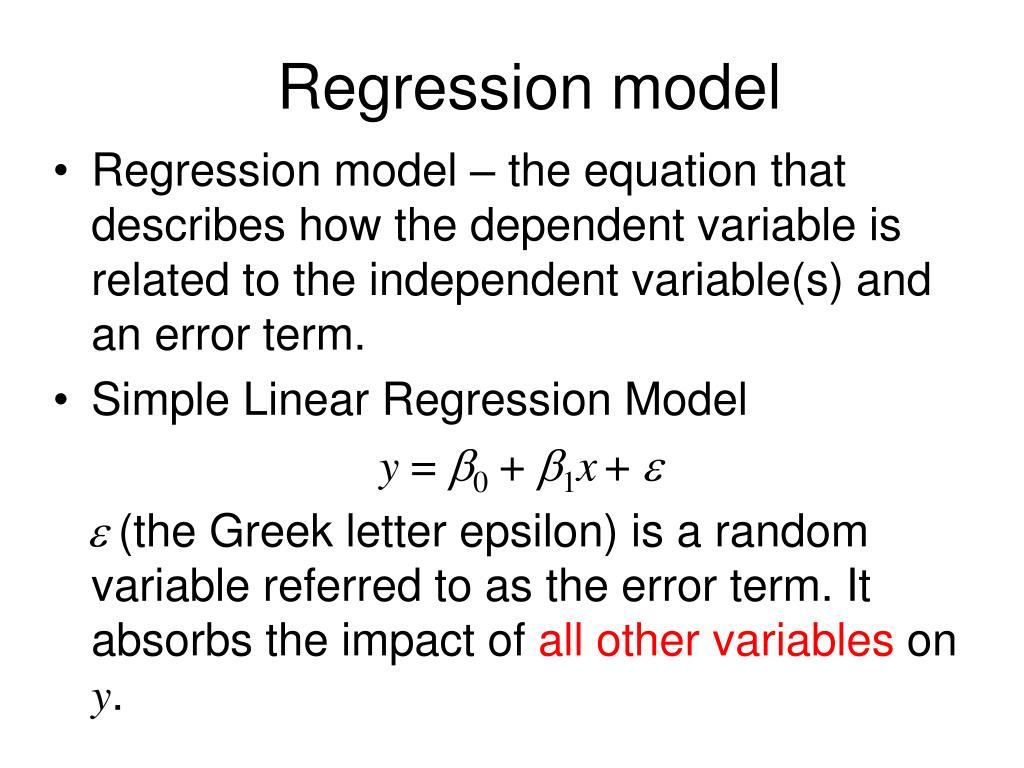 Regression model

• Regression model – the equation that describes how the dependent variable is related to the independent variable(s) and an error term.

• Simple Linear Regression Model

$y = \beta_0 + \beta_1 x + \varepsilon$

$\varepsilon$ (the Greek letter epsilon) is a random variable referred to as the error term. It absorbs the impact of all other variables on $y$.